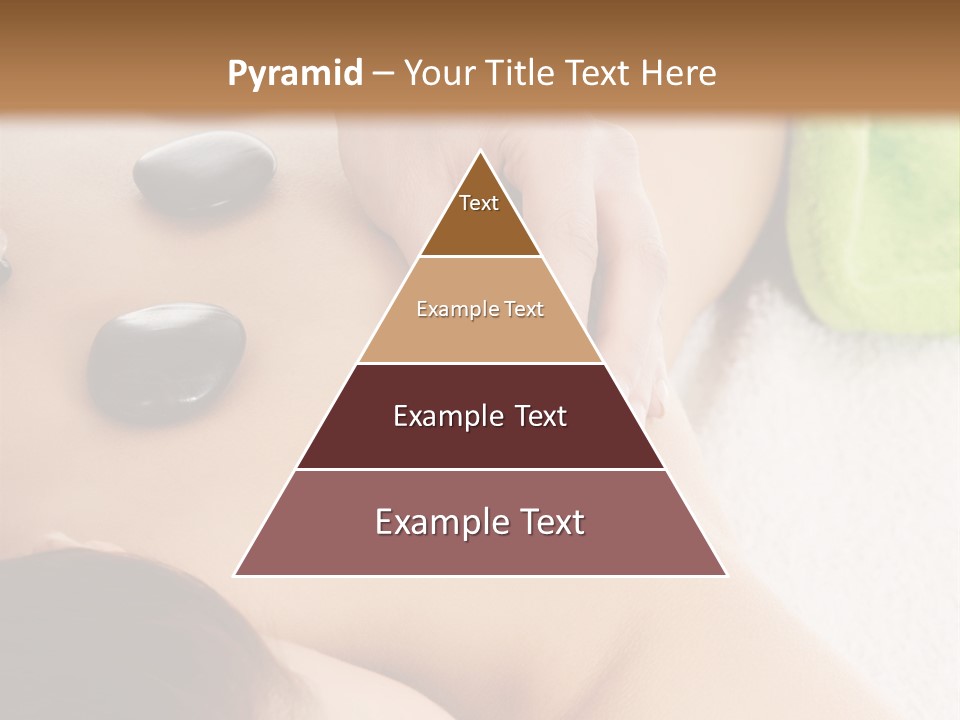 Pyramid – Your Title Text Here

Text

Example Text

Example Text

Example Text